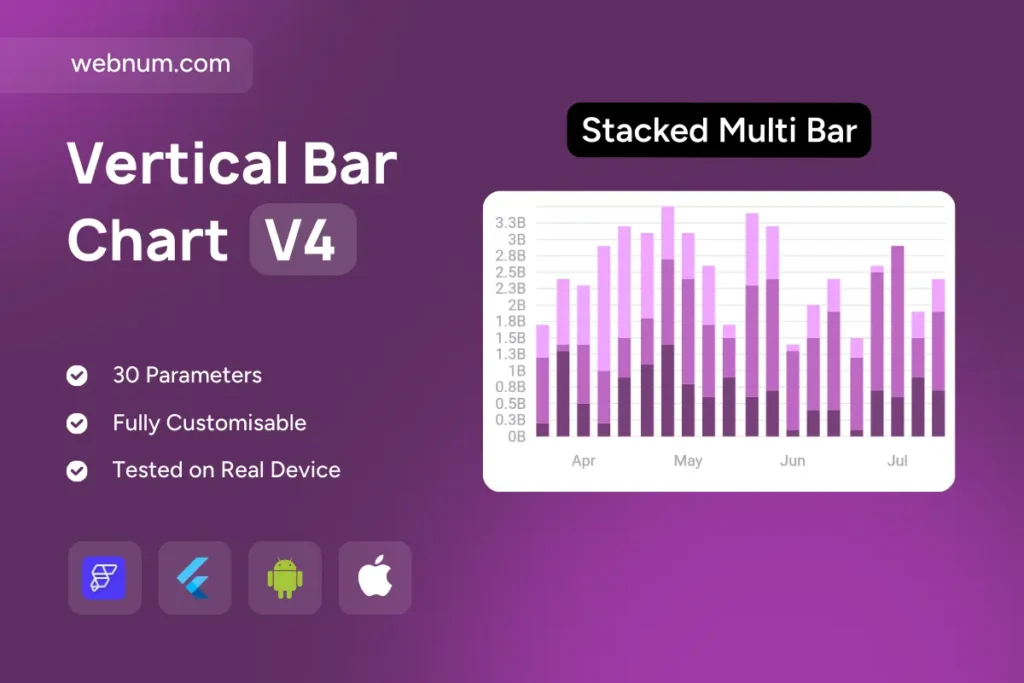 webnum.com

Vertical Bar Chart V4

30 Parameters

Fully Customisable

Tested on Real Device

Stacked Multi Bar

3.3B
3B
2.8B
2.5B
2.3B
2B
1.8B
1.5B
1.3B
1B
0.8B
0.5B
0.3B
0B

Apr
May
Jun
Jul